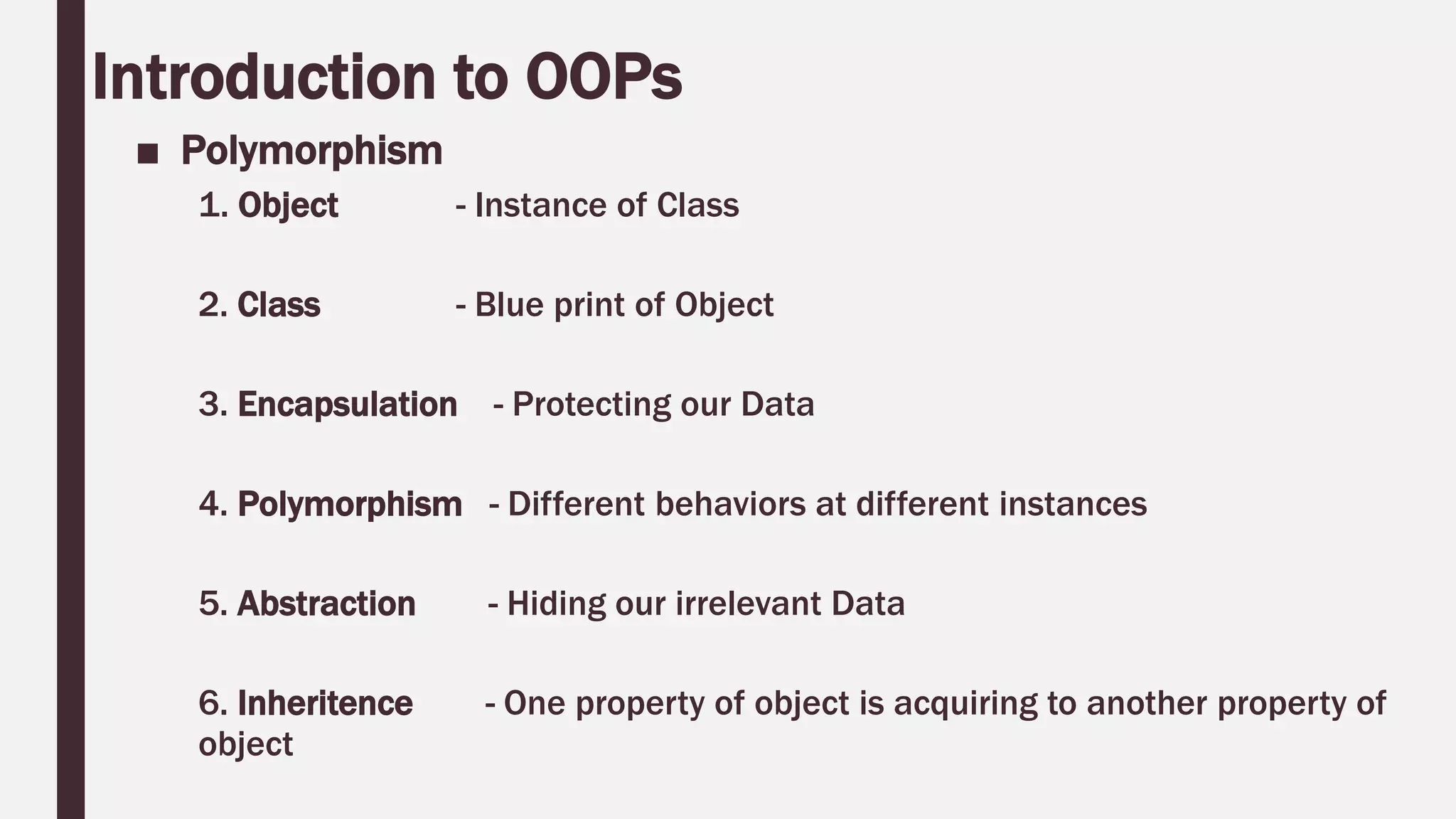 Introduction to OOPs

■ Polymorphism

1. Object - Instance of Class

2. Class - Blue print of Object

3. Encapsulation - Protecting our Data

4. Polymorphism - Different behaviors at different instances

5. Abstraction - Hiding our irrelevant Data

6. Inheritence - One property of object is acquiring to another property of object